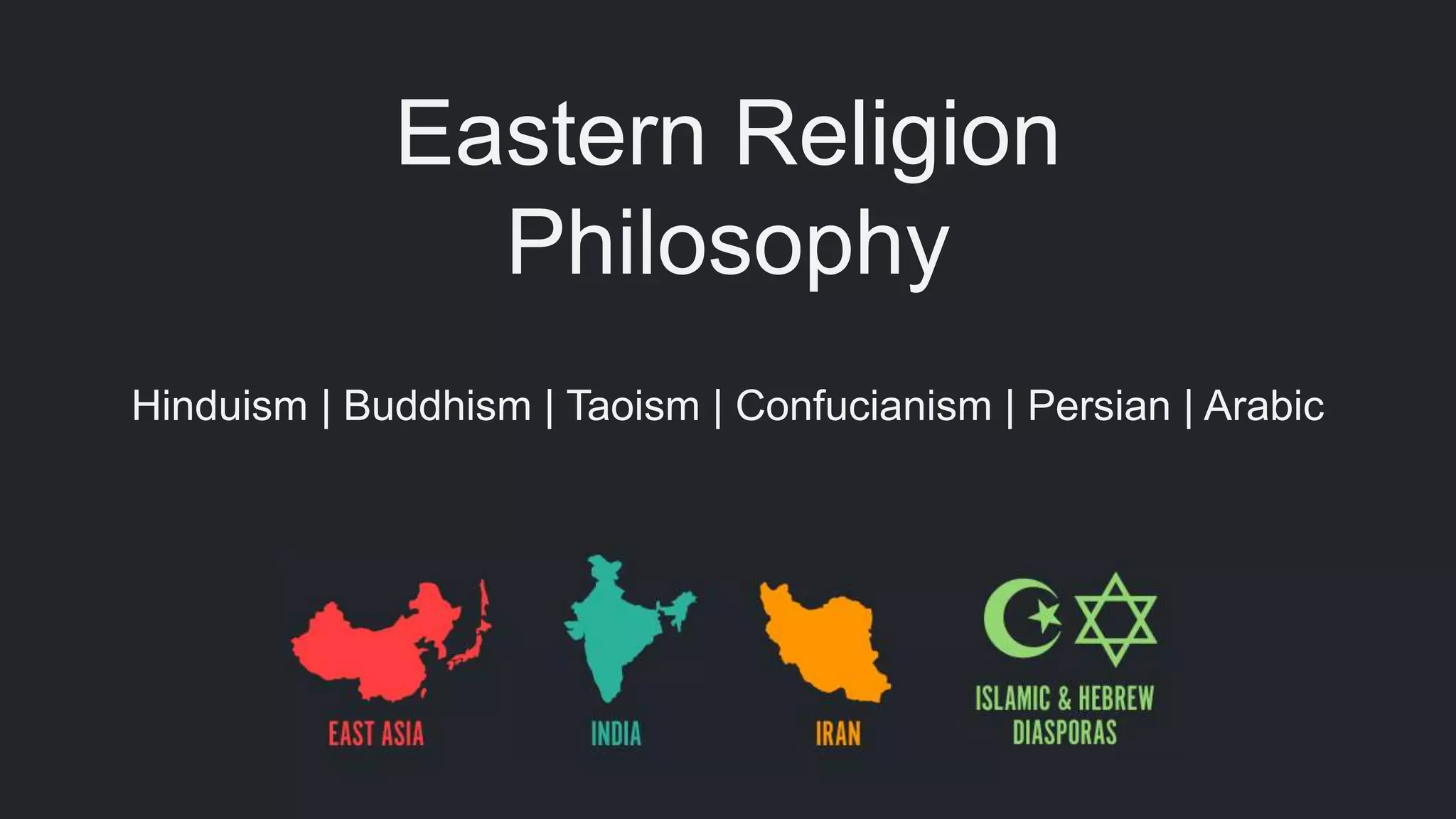 Eastern Religion
Philosophy

Hinduism | Buddhism | Taoism | Confucianism | Persian | Arabic

EAST ASIA

INDIA

IRAN

ISLAMIC & HEBREW DIASPORAS